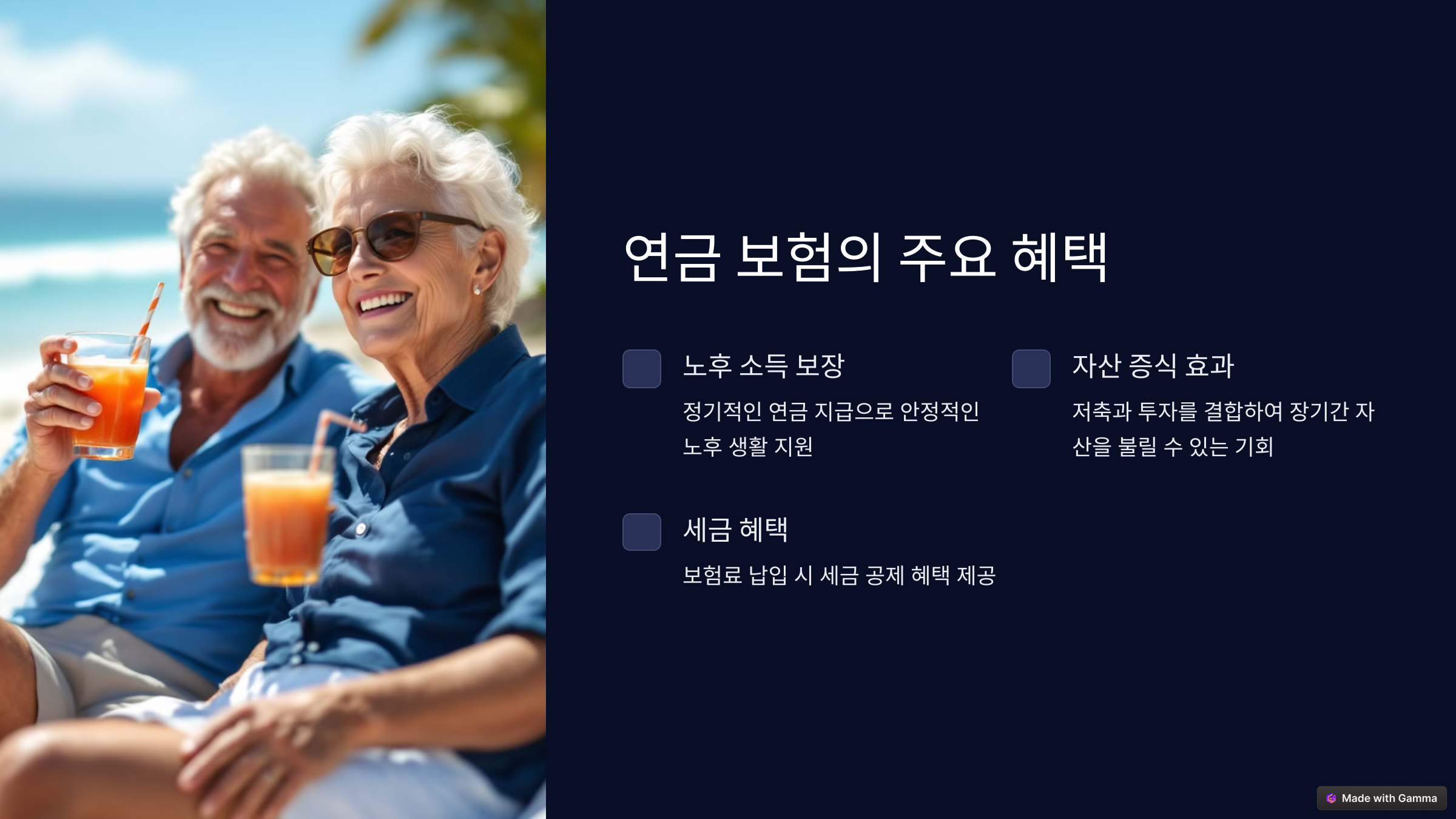 연금 보험의 주요 혜택

노후 소득 보장

정기적인 연금 지급으로 안정적인 노후 생활 지원

자산 증식 효과

저축과 투자를 결합하여 장기간 자산을 불릴 수 있는 기회

세금 혜택

보험료 납입 시 세금 공제 혜택 제공

Made with Gamma